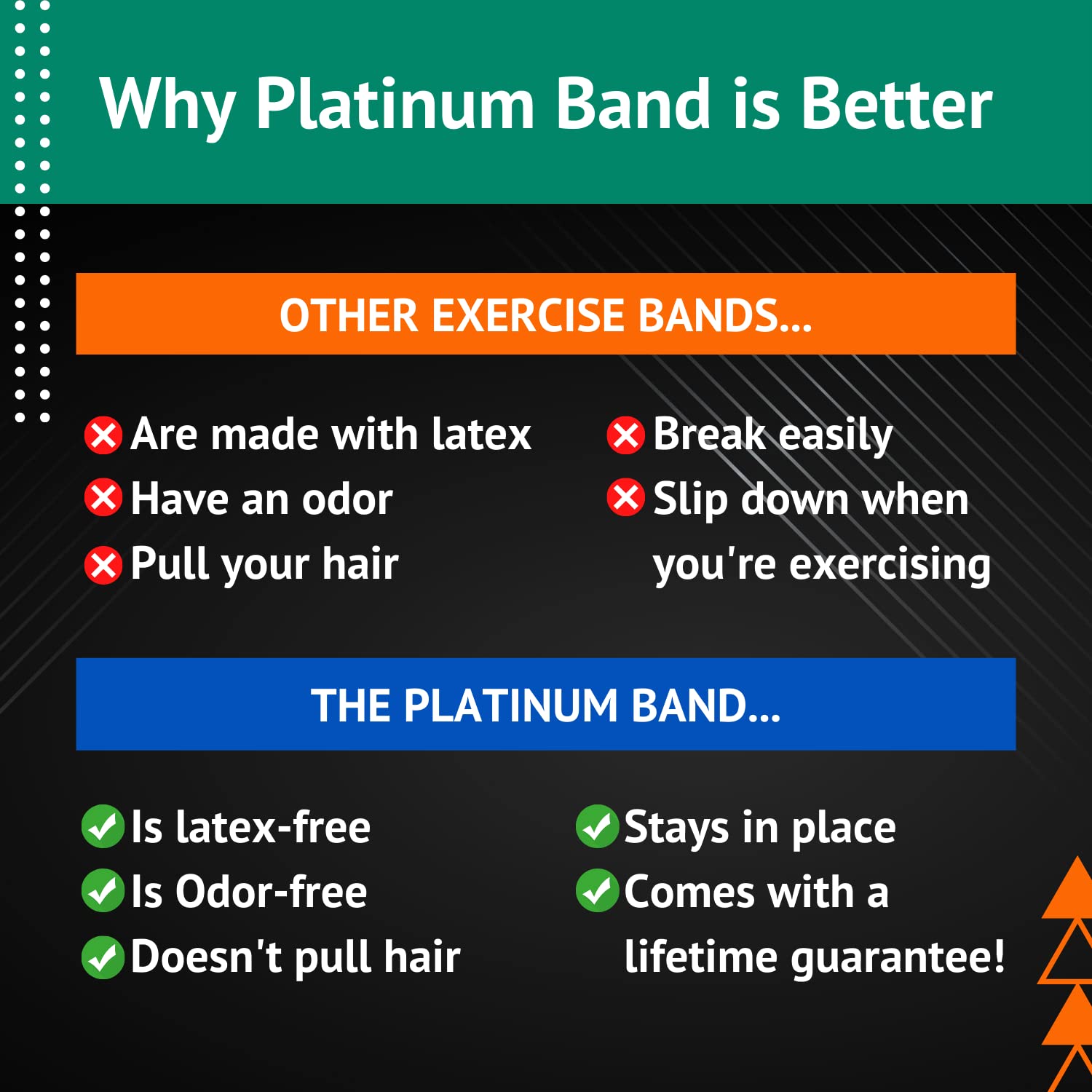 Why Platinum Band is Better

OTHER EXERCISE BANDS...

Are made with latex
Have an odor
Pull your hair

Break easily
Slip down when you're exercising

THE PLATINUM BAND...

Is latex-free
Is Odor-free
Doesn't pull hair

Stays in place
Comes with a lifetime guarantee!